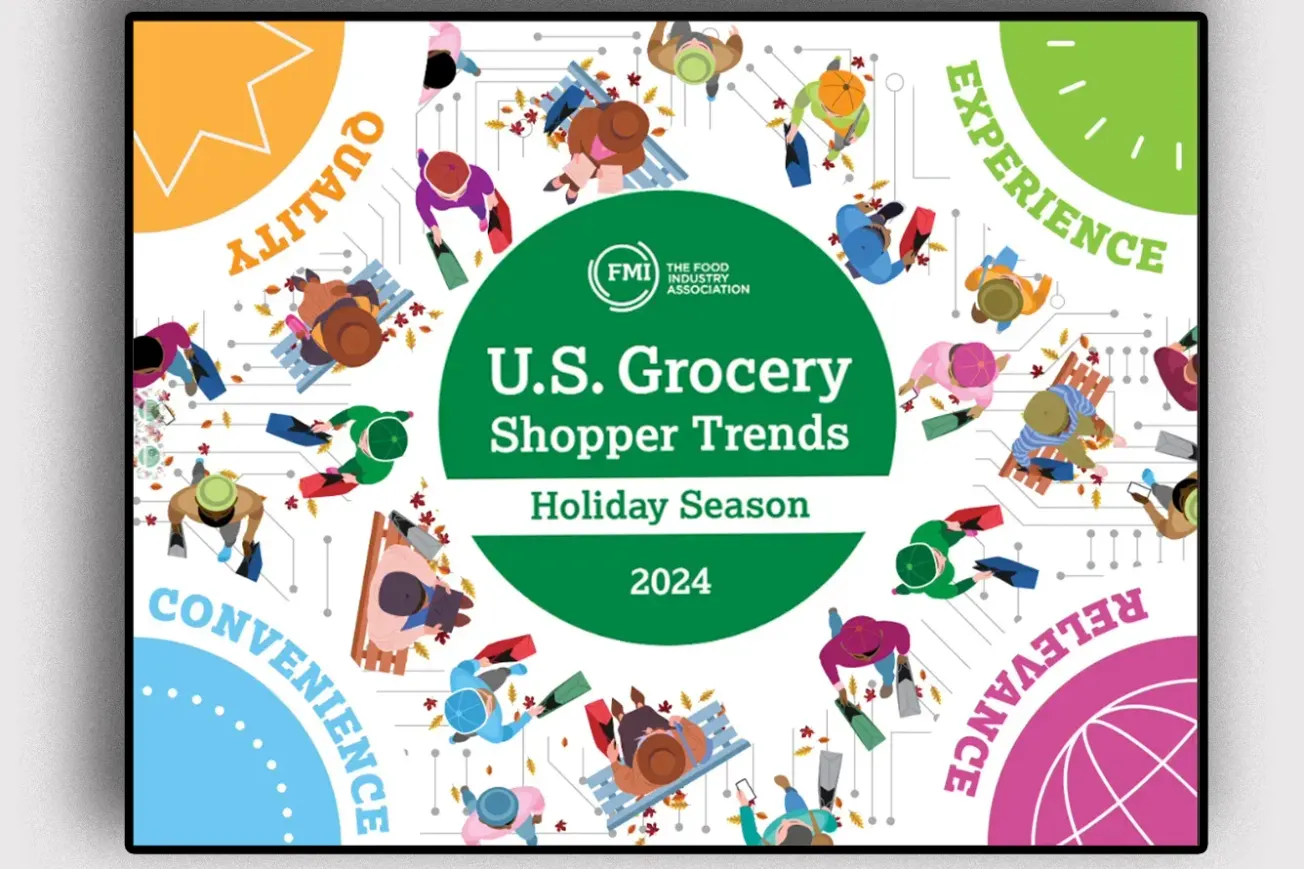 QUALITY

EXPERIENCE

FMI THE FOOD INDUSTRY ASSOCIATION

U.S. Grocery Shopper Trends

Holiday Season

2024

CONVENIENCE

RELEVANCE